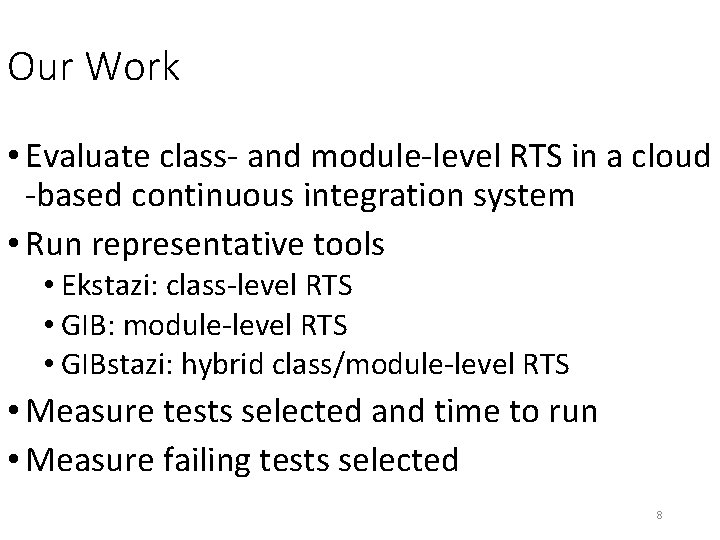 Our Work

• Evaluate class- and module-level RTS in a cloud -based continuous integration system
• Run representative tools
  • Ekstazi: class-level RTS
  • GIB: module-level RTS
  • GIBstazi: hybrid class/module-level RTS
• Measure tests selected and time to run
• Measure failing tests selected

8